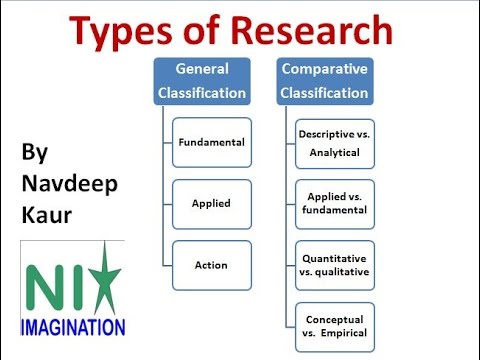 Types of Research

By Navdeep Kaur

NI

IMAGINATION

General Classification

Fundamental

Applied

Action

Comparative Classification

Descriptive vs. Analytical

Applied vs. fundamental

Quantitative vs. qualitative

Conceptual vs. Empirical